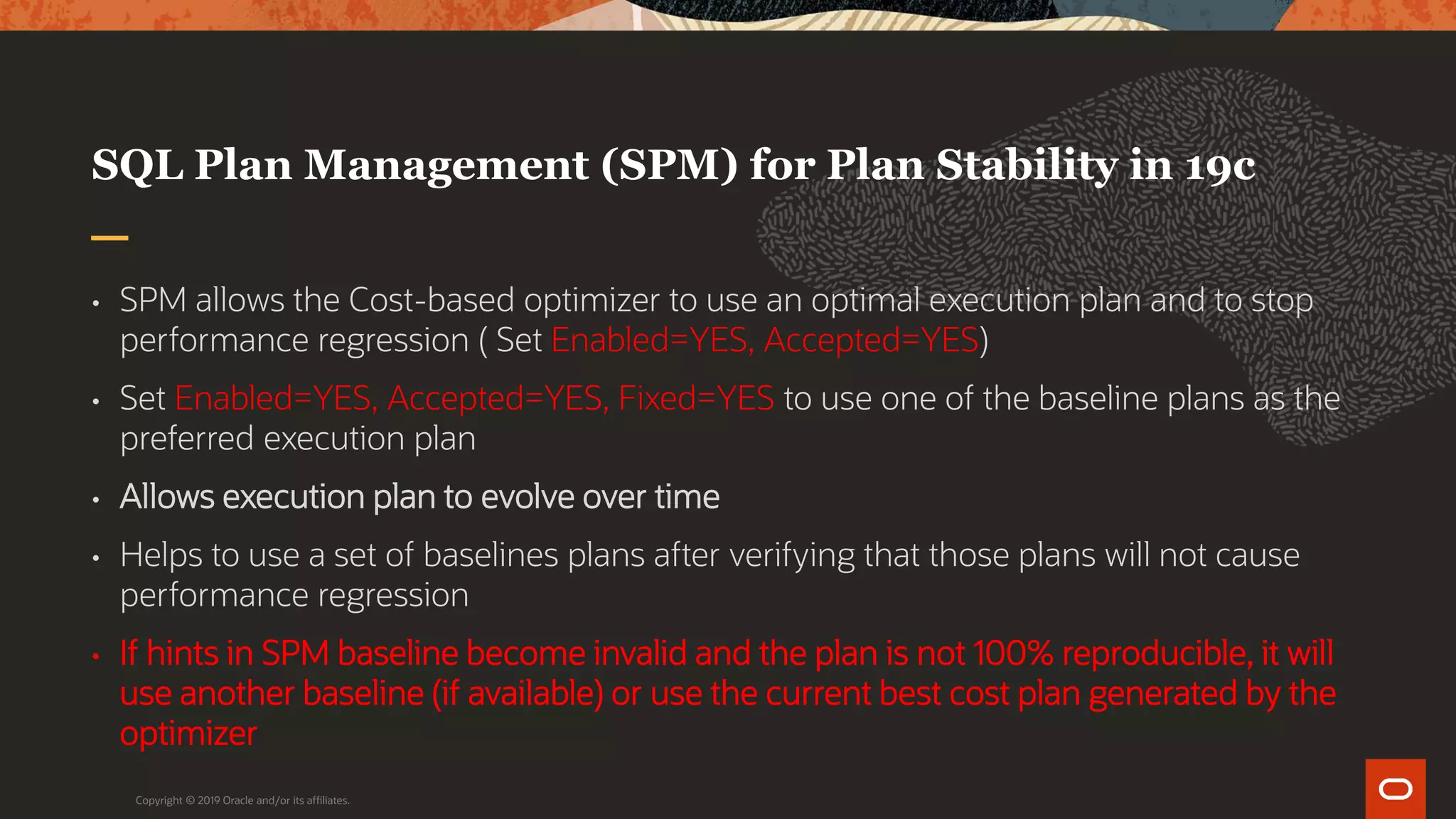 SQL Plan Management (SPM) for Plan Stability in 19c

• SPM allows the Cost-based optimizer to use an optimal execution plan and to stop performance regression ( Set Enabled=YES, Accepted=YES)

• Set Enabled=YES, Accepted=YES, Fixed=YES to use one of the baseline plans as the preferred execution plan

• Allows execution plan to evolve over time

• Helps to use a set of baselines plans after verifying that those plans will not cause performance regression

• If hints in SPM baseline become invalid and the plan is not 100% reproducible, it will use another baseline (if available) or use the current best cost plan generated by the optimizer

Copyright © 2019 Oracle and/or its affiliates.